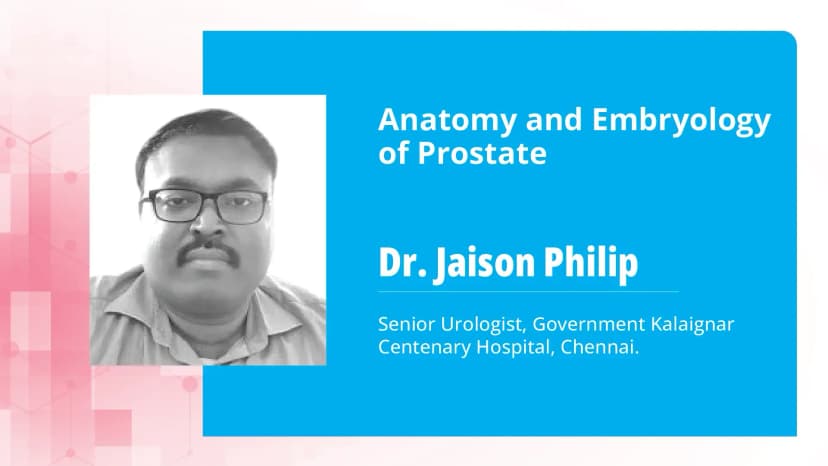 Anatomy and Embryology of Prostate

Dr. Jaison Philip

Senior Urologist, Government Kalaignar Centenary Hospital, Chennai.